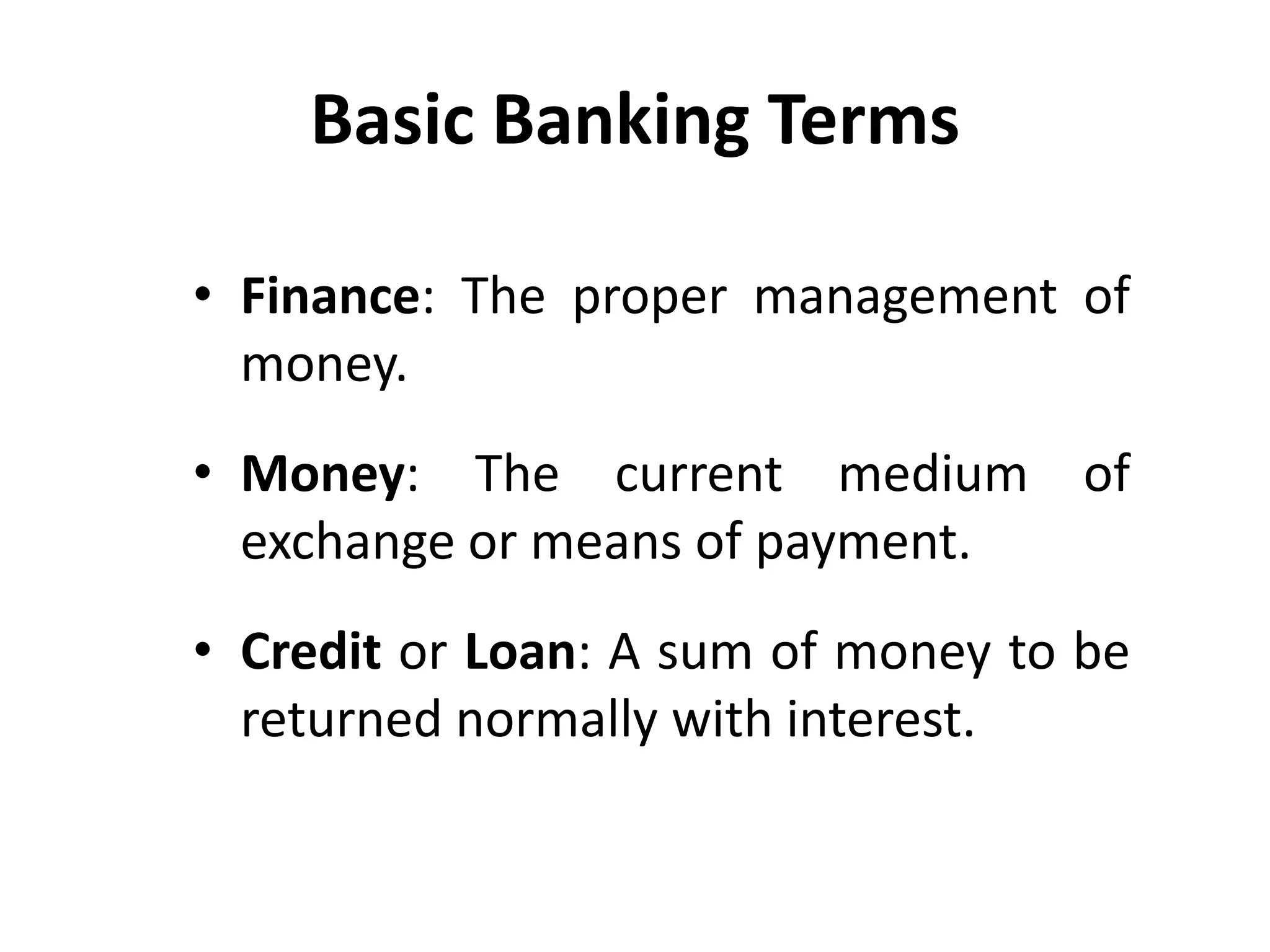 Basic Banking Terms

• Finance: The proper management of money.

• Money: The current medium of exchange or means of payment.

• Credit or Loan: A sum of money to be returned normally with interest.